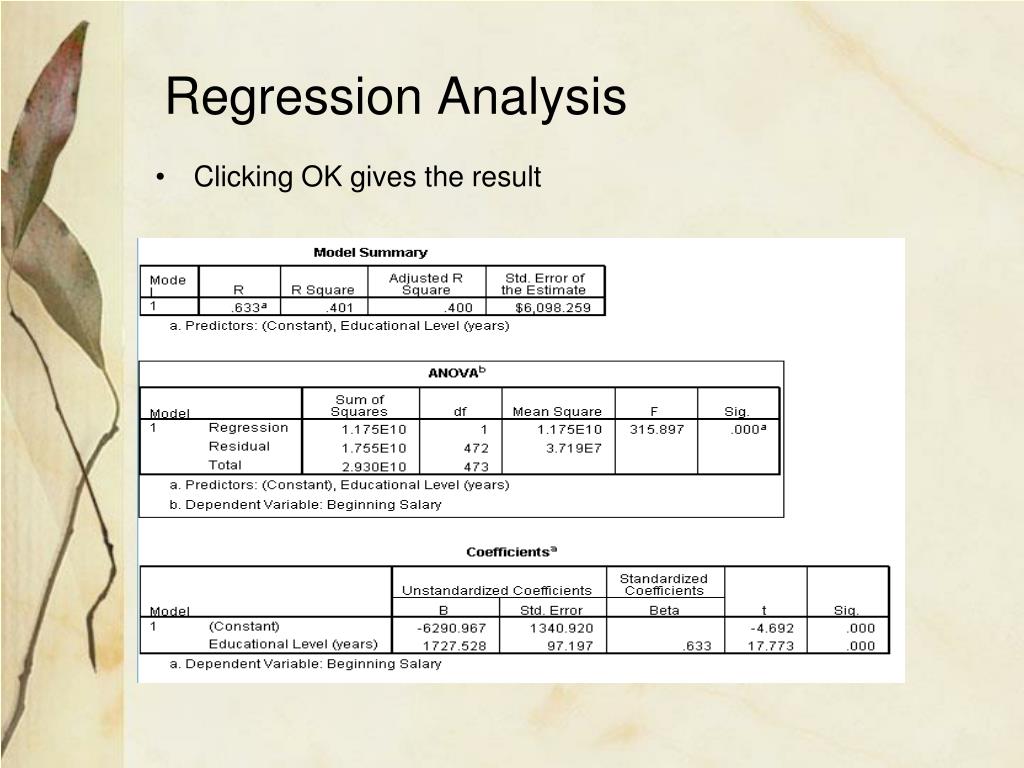 Regression Analysis

• Clicking OK gives the result

Model Summary

| Mode l | R | R Square | Adjusted R Square | Std. Error of the Estimate |
|---|---|---|---|---|
| 1 | .633$^a$ | .401 | .400 | $6,098.259 |

a. Predictors: (Constant), Educational Level (years)

ANOVA$^b$

| Model | | Sum of Squares | df | Mean Square | F | Sig. |
|---|---|---|---|---|---|---|
| 1 | Regression | 1.175E10 | 1 | 1.175E10 | 315.897 | .000$^a$ |
| | Residual | 1.755E10 | 472 | 3.719E7 | | |
| | Total | 2.930E10 | 473 | | | |

a. Predictors: (Constant), Educational Level (years)

b. Dependent Variable: Beginning Salary

Coefficients$^a$

| Model | | Unstandardized Coefficients B | Unstandardized Coefficients Std. Error | Standardized Coefficients Beta | t | Sig. |
|---|---|---|---|---|---|---|
| 1 | (Constant) | -6290.967 | 1340.920 | | -4.692 | .000 |
| | Educational Level (years) | 1727.528 | 97.197 | .633 | 17.773 | .000 |

a. Dependent Variable: Beginning Salary